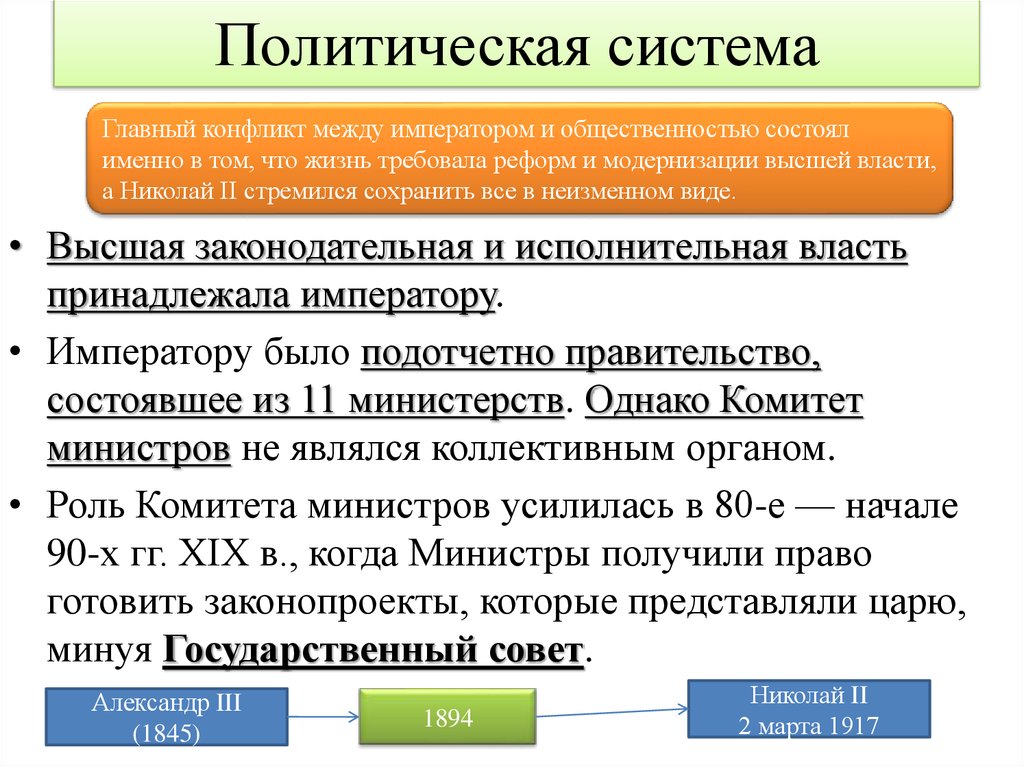 Политическая система

Главный конфликт между императором и общественностью состоял именно в том, что жизнь требовала реформ и модернизации высшей власти, а Николай II стремился сохранить все в неизменном виде.

• Высшая законодательная и исполнительная власть принадлежала императору.
• Императору было подотчетно правительство, состоявшее из 11 министерств. Однако Комитет министров не являлся коллективным органом.
• Роль Комитета министров усилилась в 80-е — начале 90-х гг. XIX в., когда Министры получили право готовить законопроекты, которые представляли царю, минуя Государственный совет.

Александр III (1845)

1894

Николай II 2 марта 1917